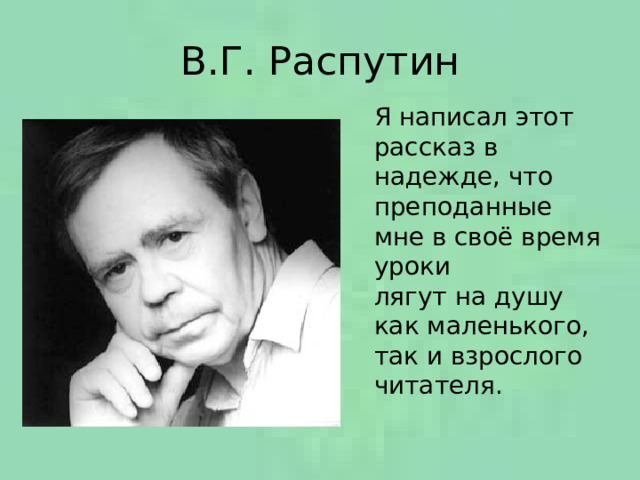 В.Г. Распутин

Я написал этот рассказ в надежде, что преподанные мне в своё время уроки лягут на душу как маленького, так и взрослого читателя.